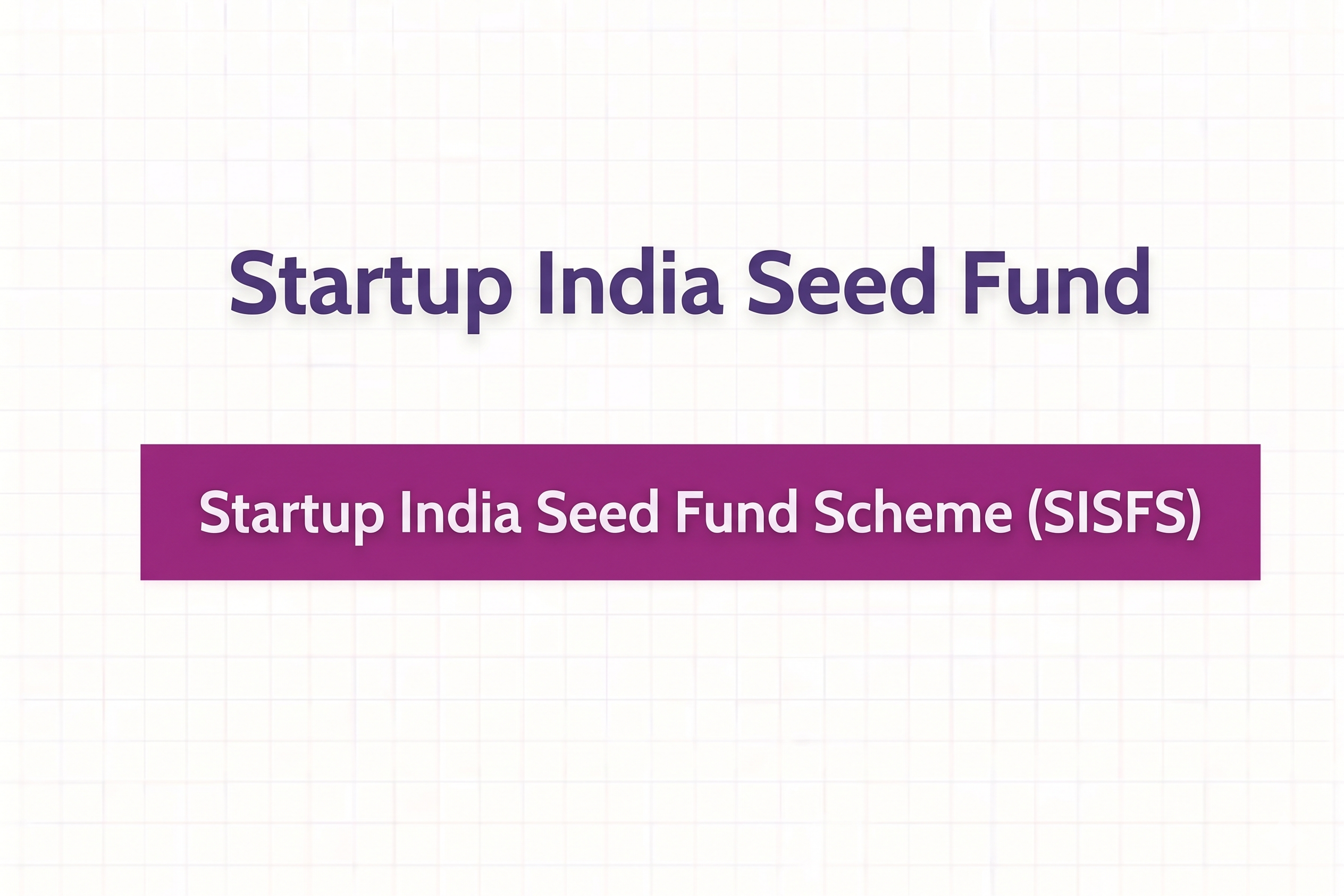 Startup India Seed Fund

Startup India Seed Fund Scheme (SISFS)